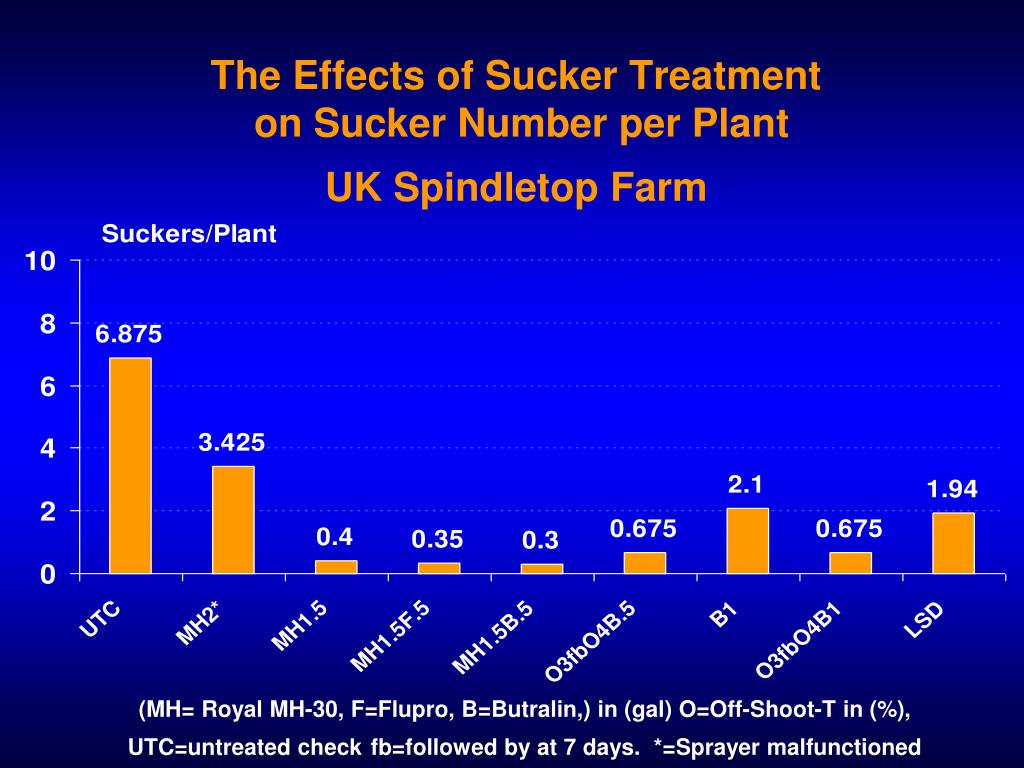 The Effects of Sucker Treatment on Sucker Number per Plant

UK Spindletop Farm

Suckers/Plant

10
8
6
4
2
0

6.875
3.425
0.4
0.35
0.3
0.675
2.1
0.675
1.94

UTC
MH2*
MH1.5
MH1.5F.5
MH1.5B.5
O3fbO4B.5
B1
O3fbO4B1
LSD

(MH= Royal MH-30, F=Flupro, B=Butralin,) in (gal) O=Off-Shoot-T in (%), UTC=untreated check fb=followed by at 7 days. *=Sprayer malfunctioned